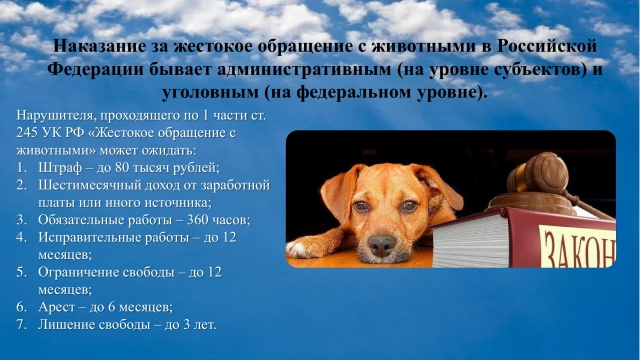 Наказание за жестокое обращение с животными в Российской Федерации бывает административным (на уровне субъектов) и уголовным (на федеральном уровне).

Нарушителя, проходящего по 1 части ст. 245 УК РФ «Жестокое обращение с животными» может ожидать:
1. Штраф – до 80 тысяч рублей;
2. Шестимесячный доход от заработной платы или иного источника;
3. Обязательные работы – 360 часов;
4. Исправительные работы – до 12 месяцев;
5. Ограничение свободы – до 12 месяцев;
6. Арест – до 6 месяцев;
7. Лишение свободы – до 3 лет.

ЗАКОН